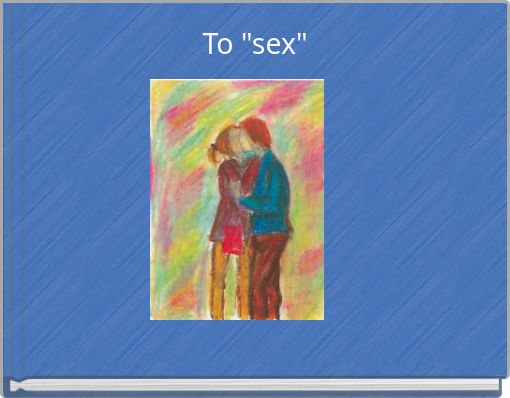 To "sex"